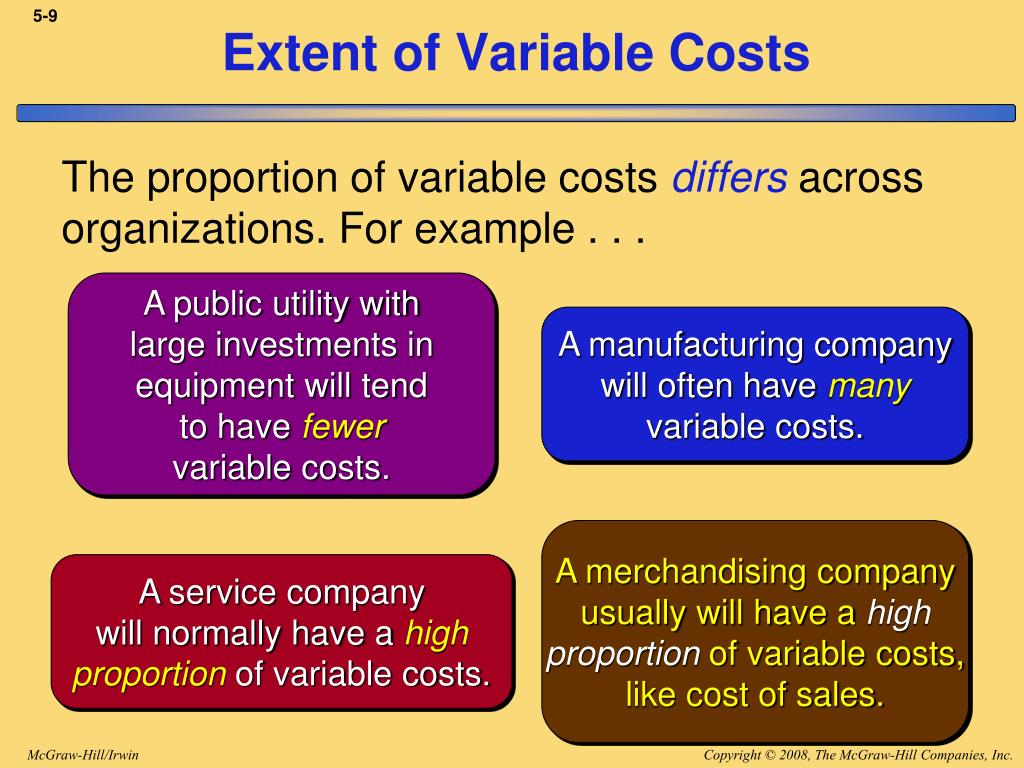 5-9

Extent of Variable Costs

The proportion of variable costs differs across organizations. For example . . .

A public utility with large investments in equipment will tend to have fewer variable costs.

A manufacturing company will often have many variable costs.

A service company will normally have a high proportion of variable costs.

A merchandising company usually will have a high proportion of variable costs, like cost of sales.

McGraw-Hill/Irwin

Copyright © 2008, The McGraw-Hill Companies, Inc.